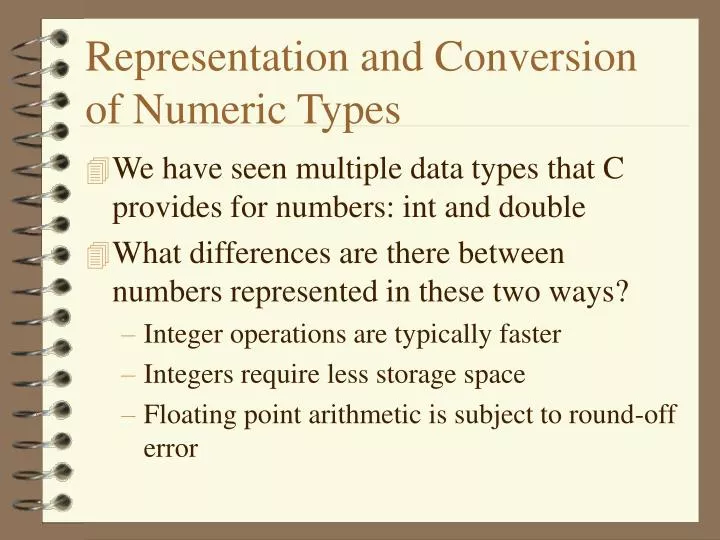 Representation and Conversion of Numeric Types

We have seen multiple data types that C provides for numbers: int and double

What differences are there between numbers represented in these two ways?

– Integer operations are typically faster
– Integers require less storage space
– Floating point arithmetic is subject to round-off error